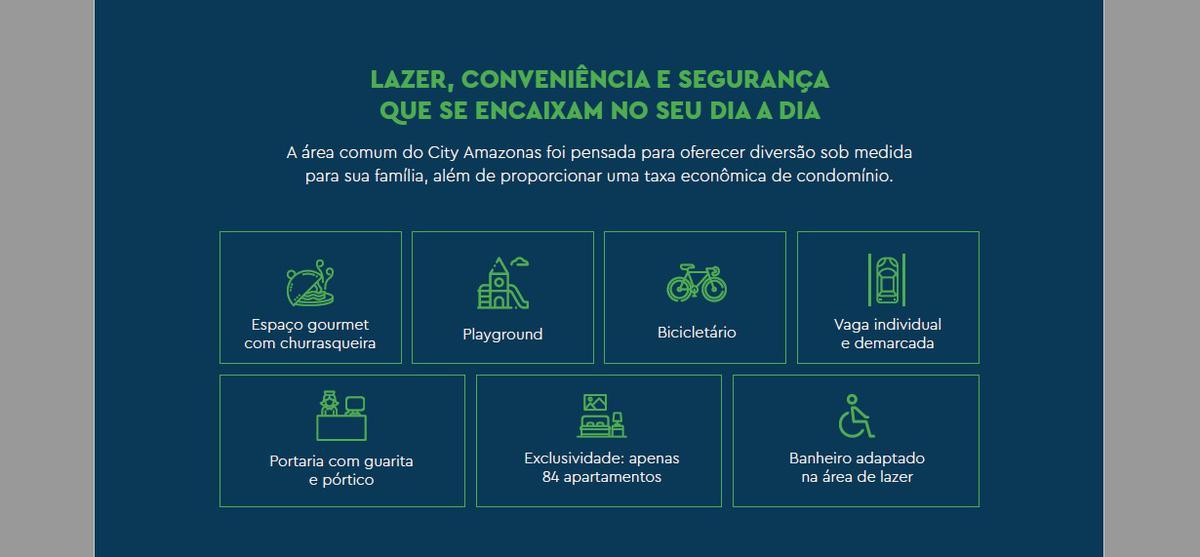 LAZER, CONVENIÊNCIA E SEGURANÇA QUE SE ENCAIXAM NO SEU DIA A DIA

A área comum do City Amazonas foi pensada para oferecer diversão sob medida para sua família, além de proporcionar uma taxa econômica de condomínio.

Espaço gourmet com churrasqueira

Playground

Bicicletário

Vaga individual e demarcada

Portaria com guarita e pórtico

Exclusividade: apenas 84 apartamentos

Banheiro adaptado na área de lazer